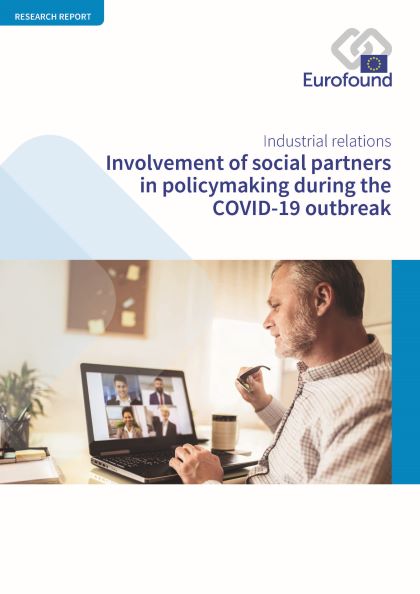 RESEARCH REPORT

Eurofound

Industrial relations

Involvement of social partners in policymaking during the COVID-19 outbreak